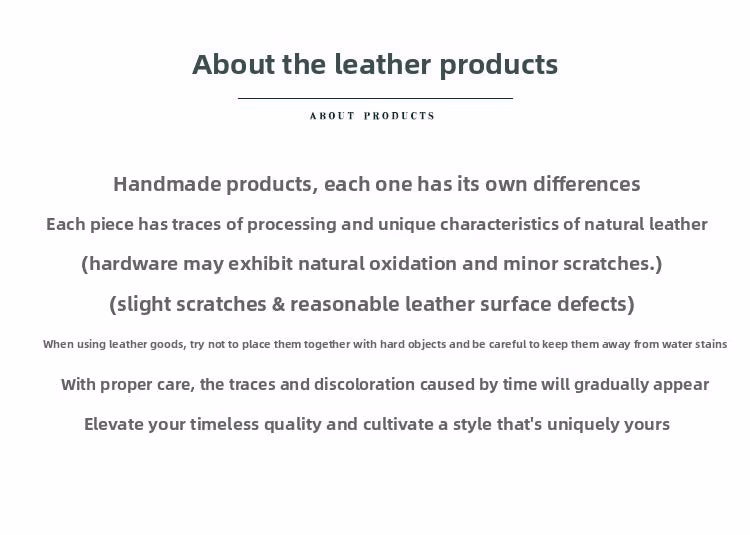 About the leather products

ABOUT PRODUCTS

Handmade products, each one has its own differences

Each piece has traces of processing and unique characteristics of natural leather

(hardware may exhibit natural oxidation and minor scratches.)

(slight scratches & reasonable leather surface defects)

When using leather goods, try not to place them together with hard objects and be careful to keep them away from water stains

With proper care, the traces and discoloration caused by time will gradually appear

Elevate your timeless quality and cultivate a style that's uniquely yours